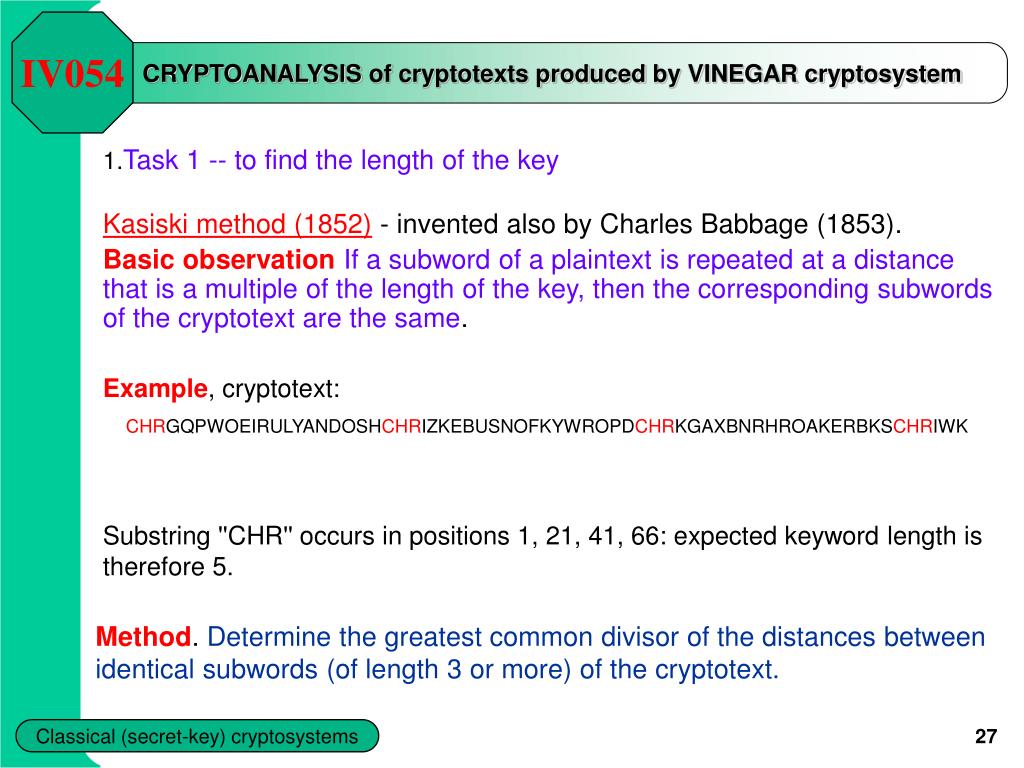 IV054

CRYPTOANALYSIS of cryptotexts produced by VINEGAR cryptosystem

1.Task 1 -- to find the length of the key

Kasiski method (1852) - invented also by Charles Babbage (1853).

Basic observation If a subword of a plaintext is repeated at a distance that is a multiple of the length of the key, then the corresponding subwords of the cryptotext are the same.

Example, cryptotext:

CHRGQPWOEIRULYANDOSHCHRIZKEBUSNOFKYWROPDCHRKGAXBNRHROAKERBKSCHRIWK

Substring "CHR" occurs in positions 1, 21, 41, 66: expected keyword length is therefore 5.

Method. Determine the greatest common divisor of the distances between identical subwords (of length 3 or more) of the cryptotext.

Classical (secret-key) cryptosystems

27